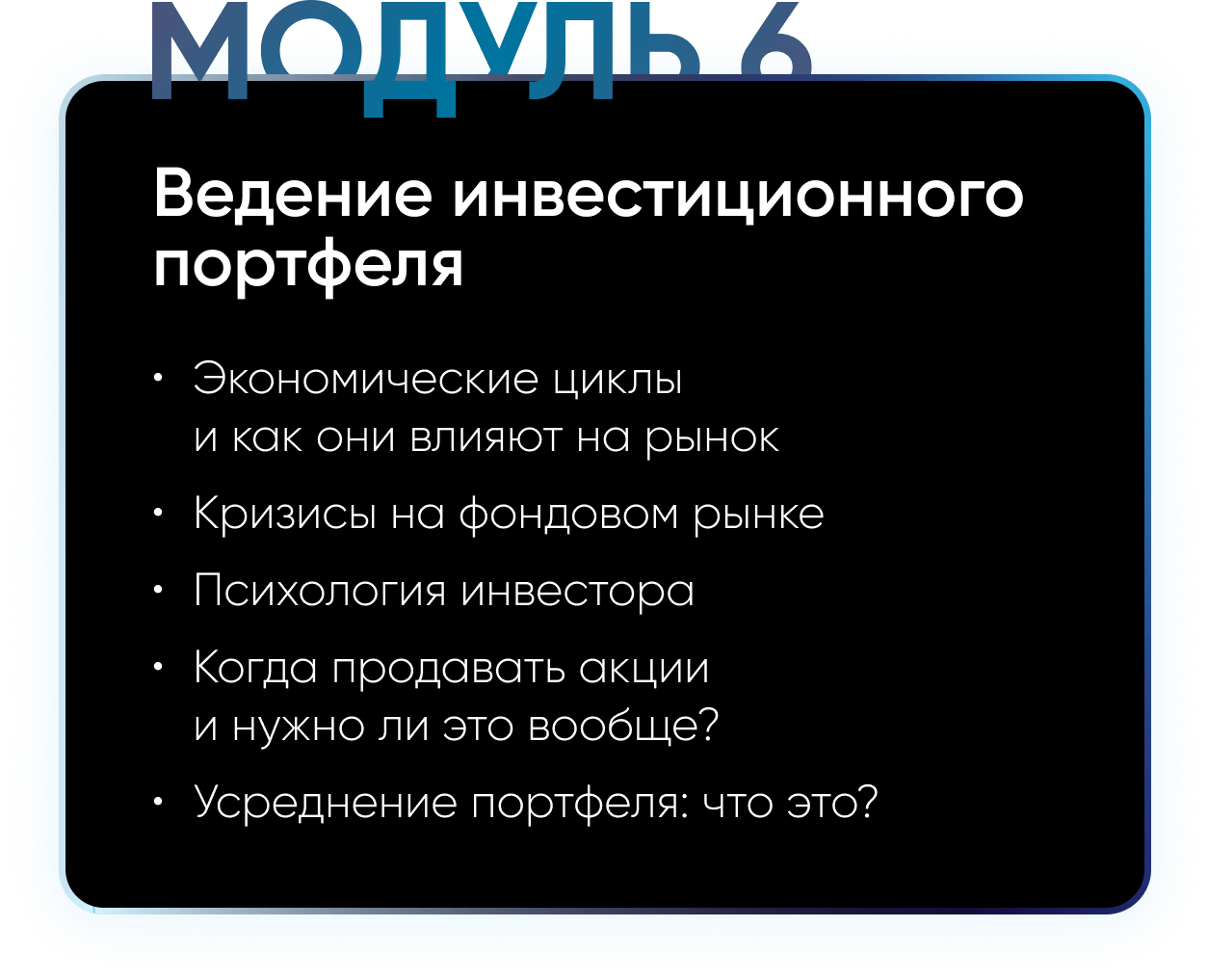 МОДУЛЬ 6

Ведение инвестиционного портфеля

• Экономические циклы и как они влияют на рынок
• Кризисы на фондовом рынке
• Психология инвестора
• Когда продавать акции и нужно ли это вообще?
• Усреднение портфеля: что это?